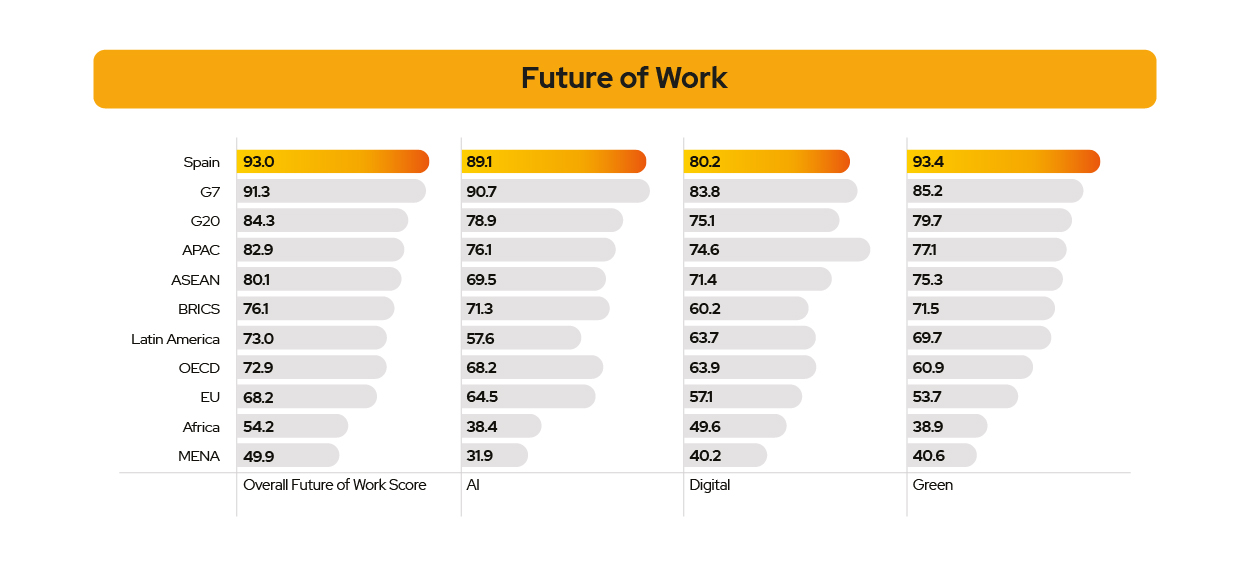 Future of Work

| | Overall Future of Work Score | AI | Digital | Green |
|---|---|---|---|---|
| Spain | 93.0 | 89.1 | 80.2 | 93.4 |
| G7 | 91.3 | 90.7 | 83.8 | 85.2 |
| G20 | 84.3 | 78.9 | 75.1 | 79.7 |
| APAC | 82.9 | 76.1 | 74.6 | 77.1 |
| ASEAN | 80.1 | 69.5 | 71.4 | 75.3 |
| BRICS | 76.1 | 71.3 | 60.2 | 71.5 |
| Latin America | 73.0 | 57.6 | 63.7 | 69.7 |
| OECD | 72.9 | 68.2 | 63.9 | 60.9 |
| EU | 68.2 | 64.5 | 57.1 | 53.7 |
| Africa | 54.2 | 38.4 | 49.6 | 38.9 |
| MENA | 49.9 | 31.9 | 40.2 | 40.6 |